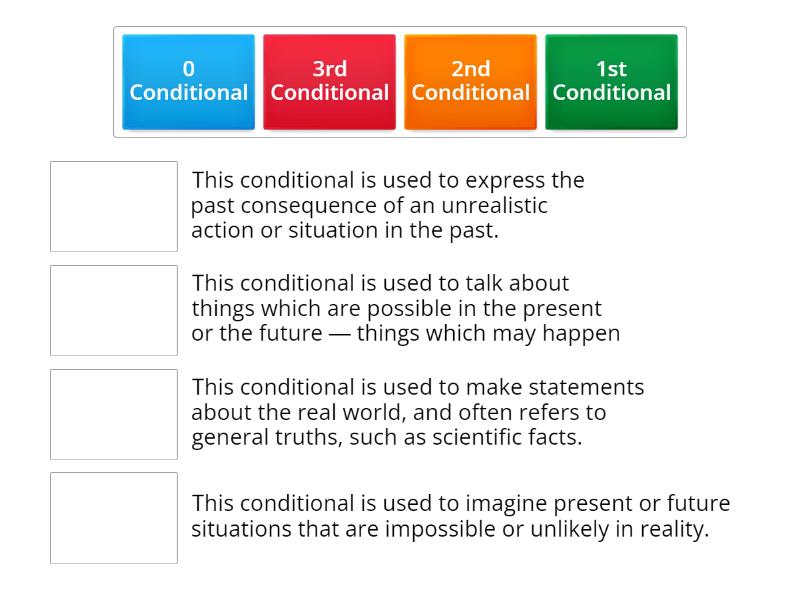 0 Conditional

3rd Conditional

2nd Conditional

1st Conditional

This conditional is used to express the past consequence of an unrealistic action or situation in the past.

This conditional is used to talk about things which are possible in the present or the future — things which may happen

This conditional is used to make statements about the real world, and often refers to general truths, such as scientific facts.

This conditional is used to imagine present or future situations that are impossible or unlikely in reality.